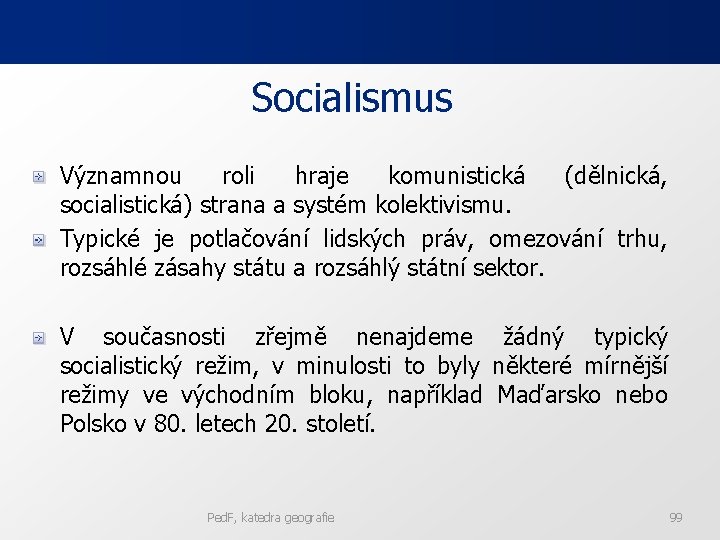 Socialismus

Významnou roli hraje komunistická (dělnická, socialistická) strana a systém kolektivismu.

Typické je potlačování lidských práv, omezování trhu, rozsáhlé zásahy státu a rozsáhlý státní sektor.

V současnosti zřejmě nenajdeme žádný typický socialistický režim, v minulosti to byly některé mírnější režimy ve východním bloku, například Maďarsko nebo Polsko v 80. letech 20. století.

PedF, katedra geografie

99